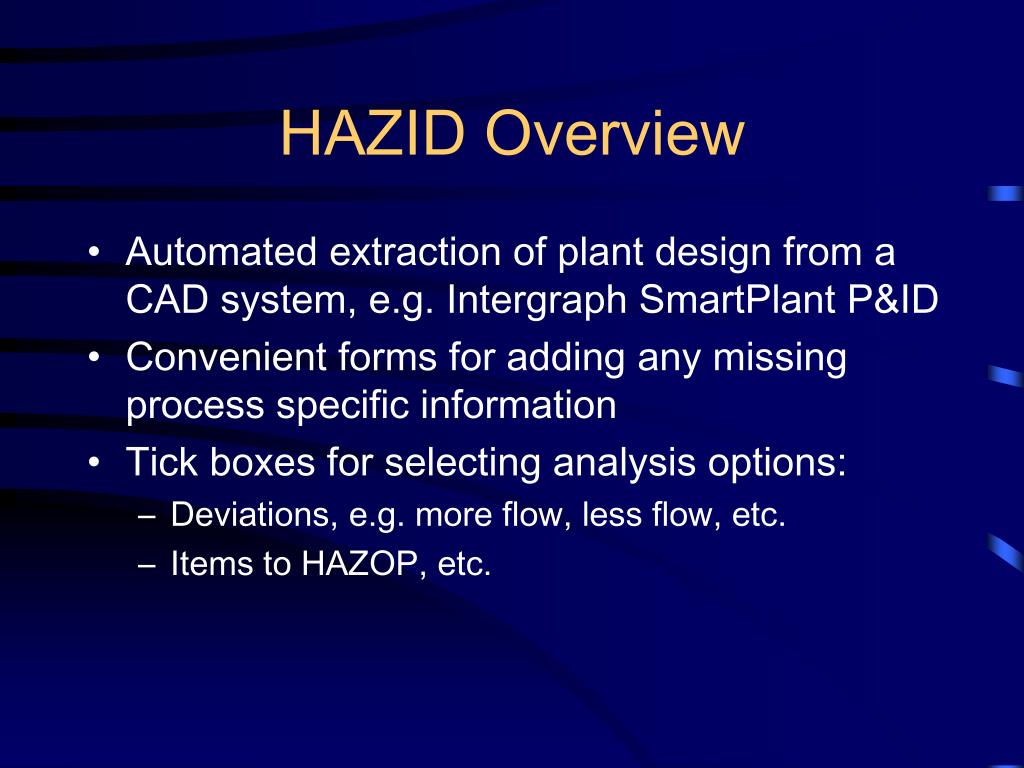 HAZID Overview

• Automated extraction of plant design from a CAD system, e.g. Intergraph SmartPlant P&ID
• Convenient forms for adding any missing process specific information
• Tick boxes for selecting analysis options:
– Deviations, e.g. more flow, less flow, etc.
– Items to HAZOP, etc.